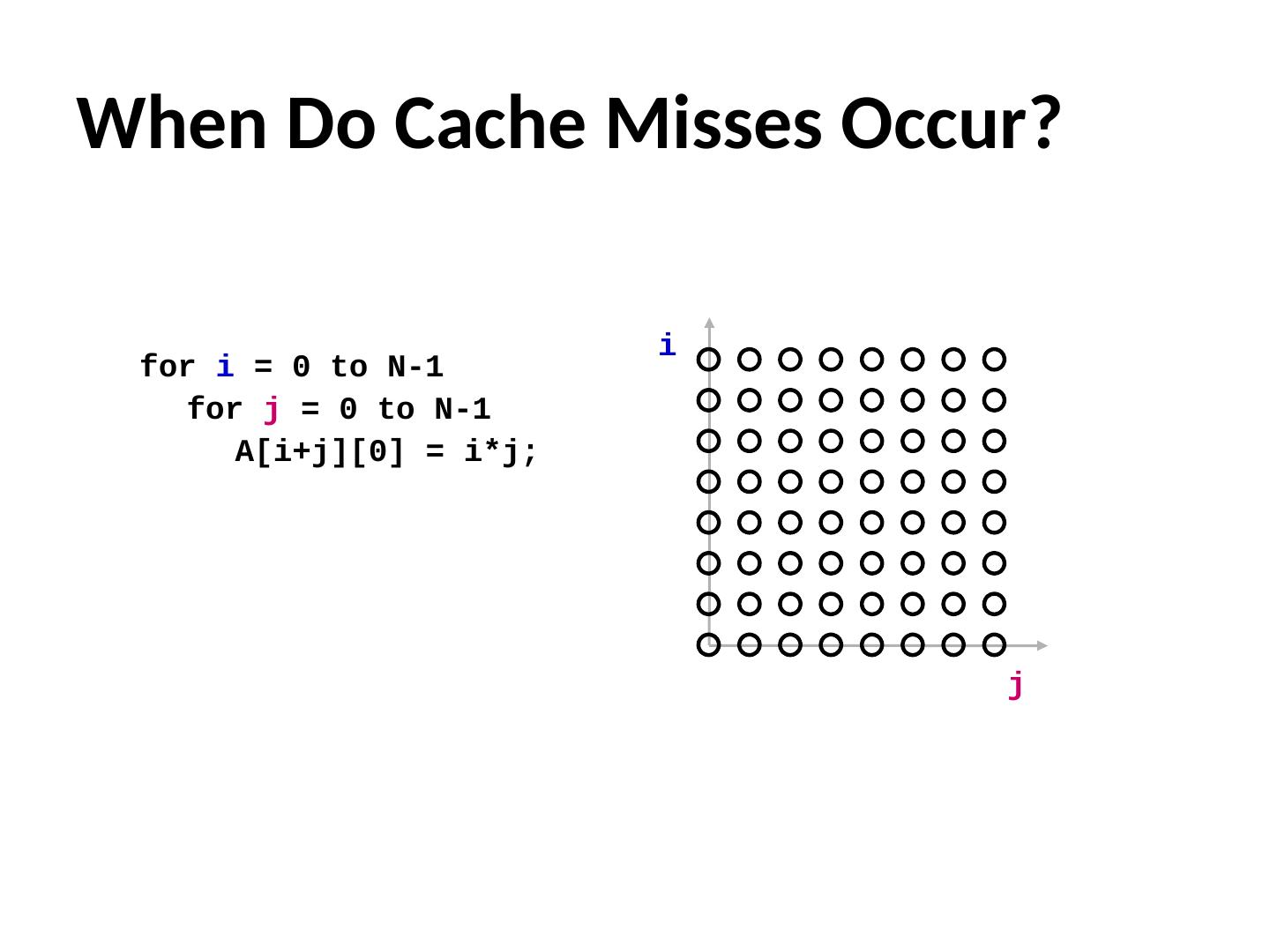 When Do Cache Misses Occur?

for i = 0 to N-1
for j = 0 to N-1
A[i+j][0] = i*j;

i

j